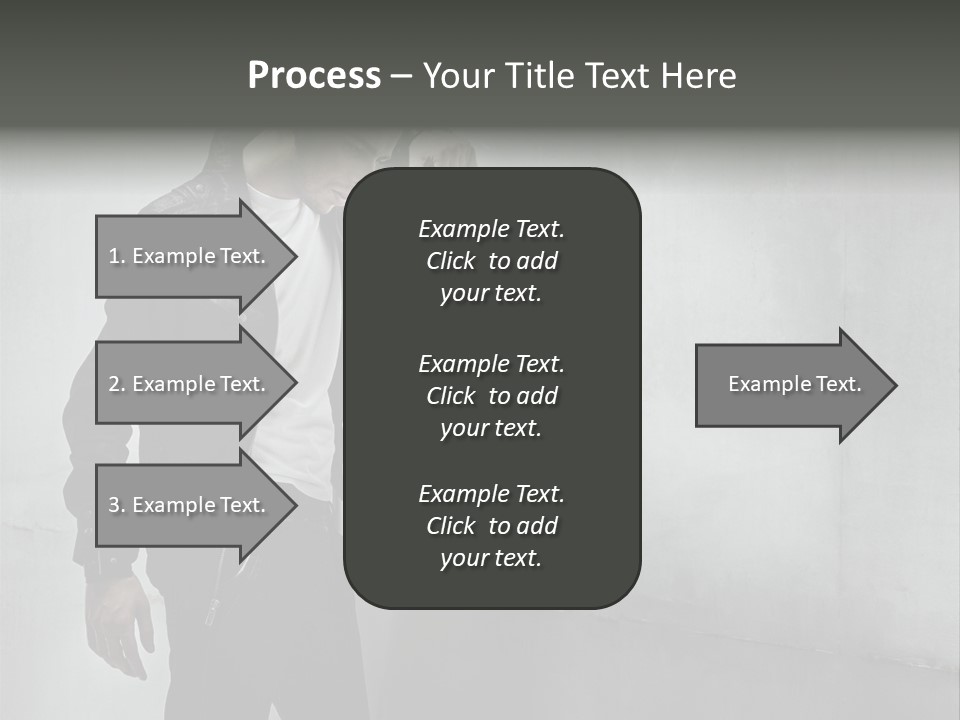 Process – Your Title Text Here

1. Example Text.

2. Example Text.

3. Example Text.

Example Text. Click to add your text.

Example Text. Click to add your text.

Example Text. Click to add your text.

Example Text.